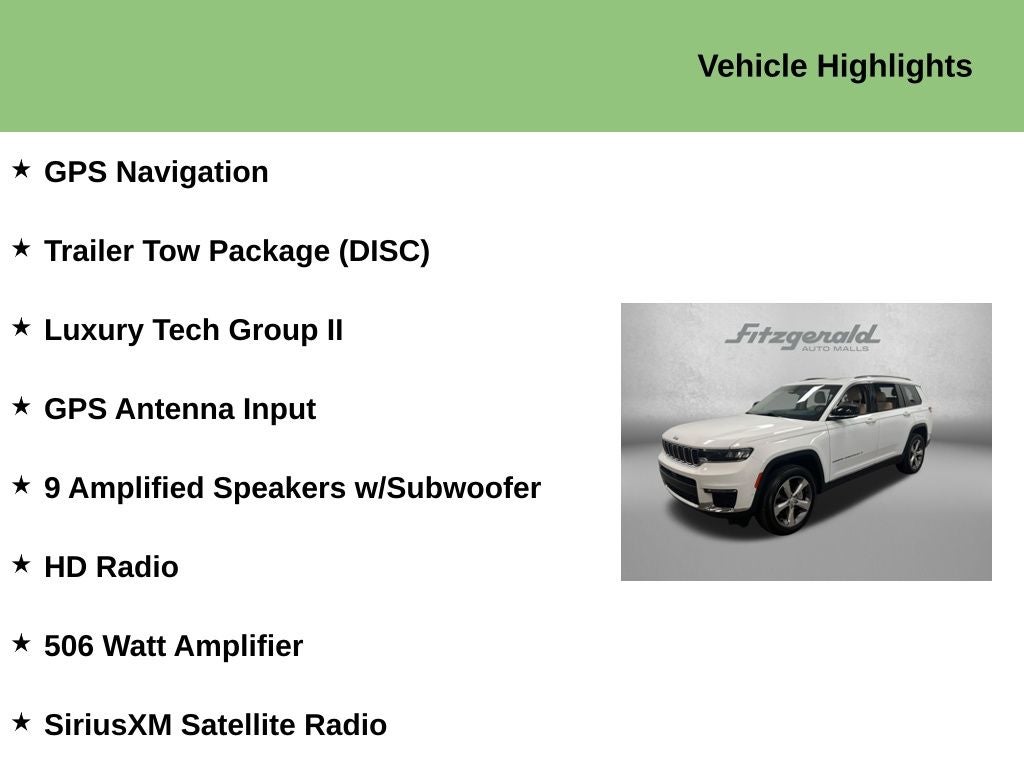 Vehicle Highlights

★ GPS Navigation

★ Trailer Tow Package (DISC)

★ Luxury Tech Group II

★ GPS Antenna Input

★ 9 Amplified Speakers w/Subwoofer

★ HD Radio

★ 506 Watt Amplifier

★ SiriusXM Satellite Radio

Fitzgerald
AUTO MALLS